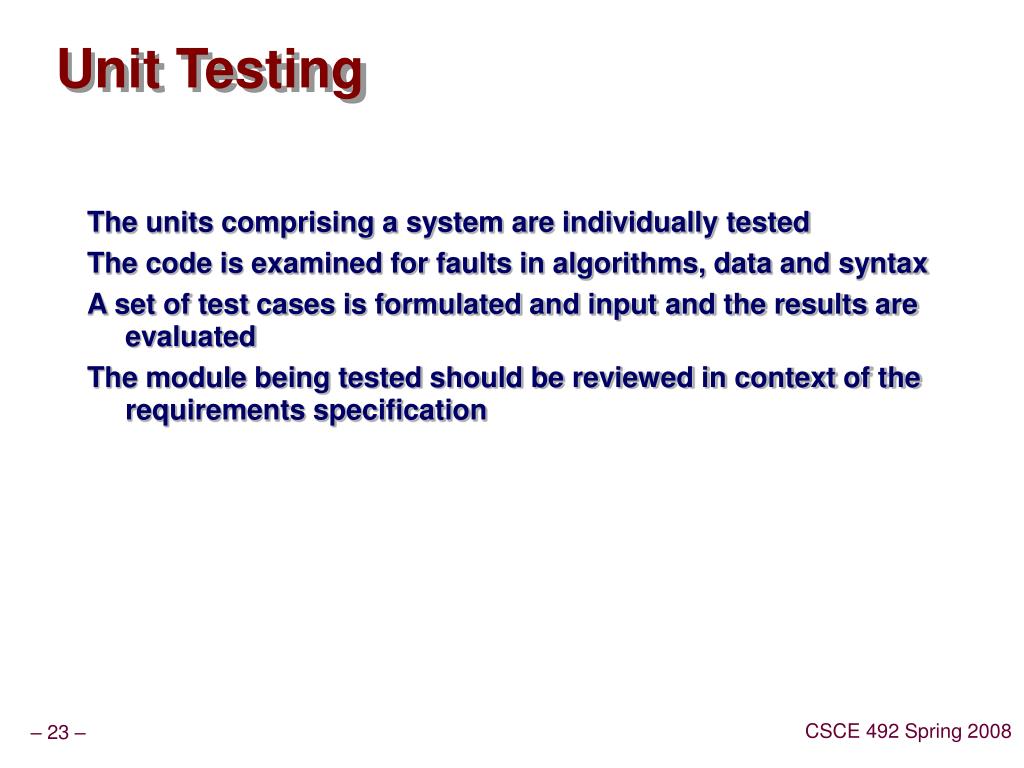 Unit Testing

The units comprising a system are individually tested

The code is examined for faults in algorithms, data and syntax

A set of test cases is formulated and input and the results are evaluated

The module being tested should be reviewed in context of the requirements specification

– 23 –

CSCE 492 Spring 2008